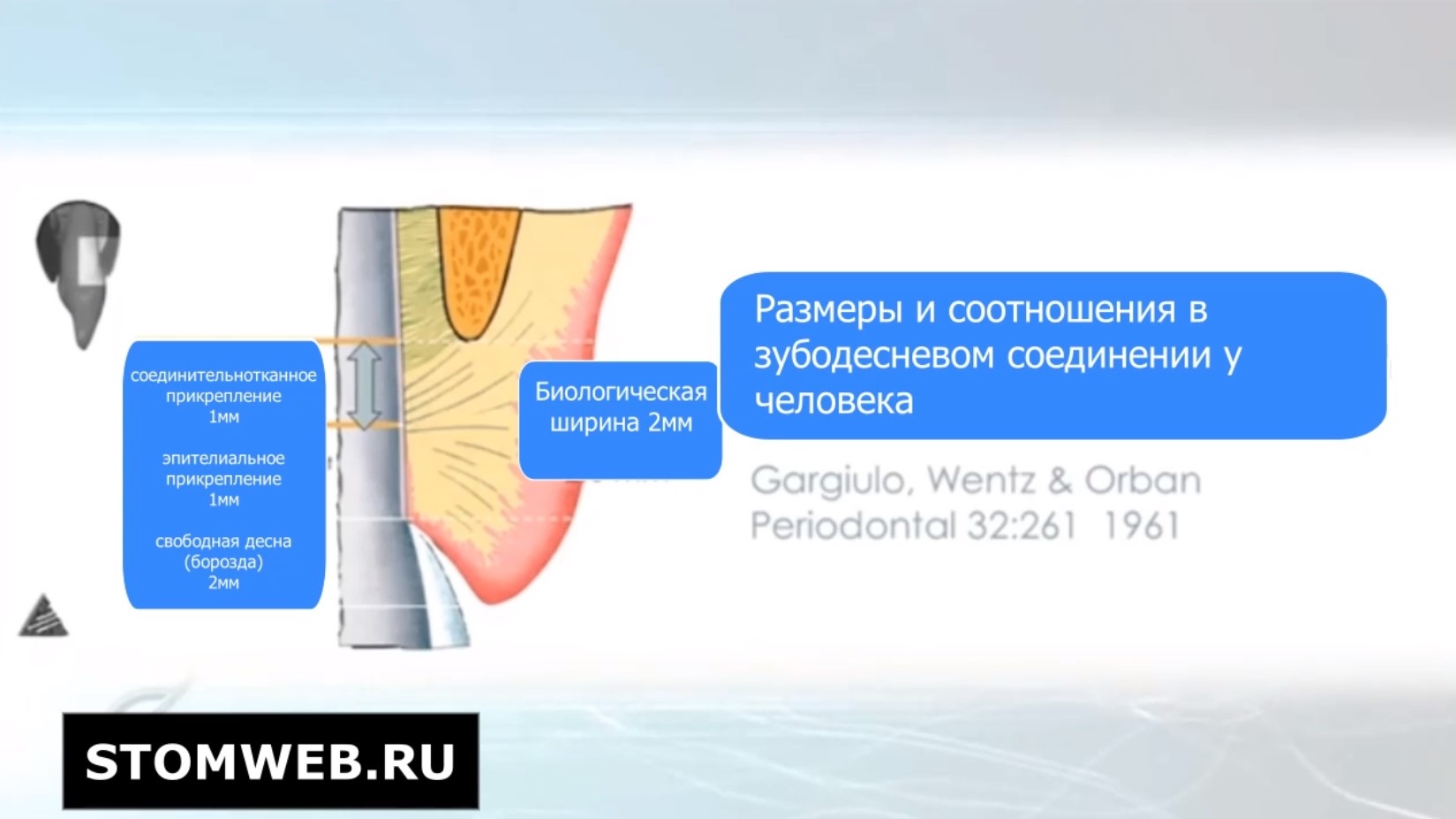 соединительнотканное прикрепление
1мм

эпителиальное прикрепление
1мм

свободная десна
(борозда)
2мм

Биологическая ширина 2мм

Размеры и соотношения в зубодесневом соединении у человека

Gargiulo, Wentz & Orban
Periodontal 32:261 1961

STOMWEB.RU